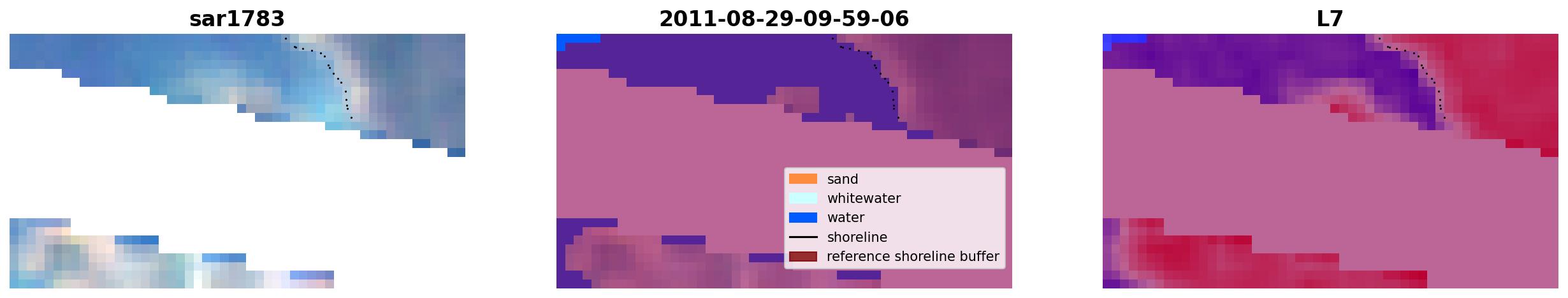 sar1783

2011-08-29-09-59-06

sand
whitewater
water
shoreline
reference shoreline buffer

L7